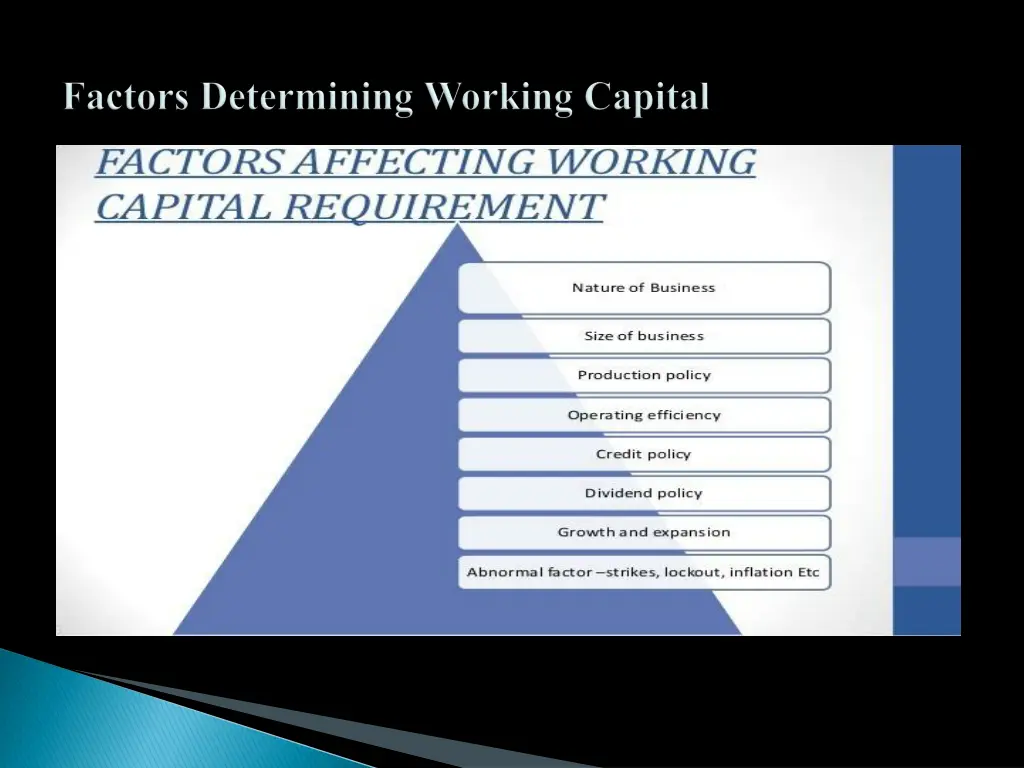 Factors Determining Working Capital

FACTORS AFFECTING WORKING CAPITAL REQUIREMENT

Nature of Business

Size of business

Production policy

Operating efficiency

Credit policy

Dividend policy

Growth and expansion

Abnormal factor –strikes, lockout, inflation Etc